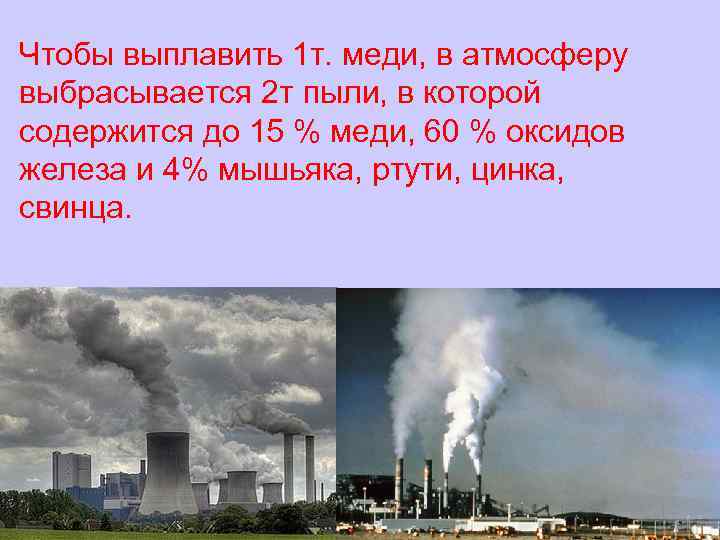 Чтобы выплавить 1т. меди, в атмосферу выбрасывается 2т пыли, в которой содержится до 15 % меди, 60 % оксидов железа и 4% мышьяка, ртути, цинка, свинца.